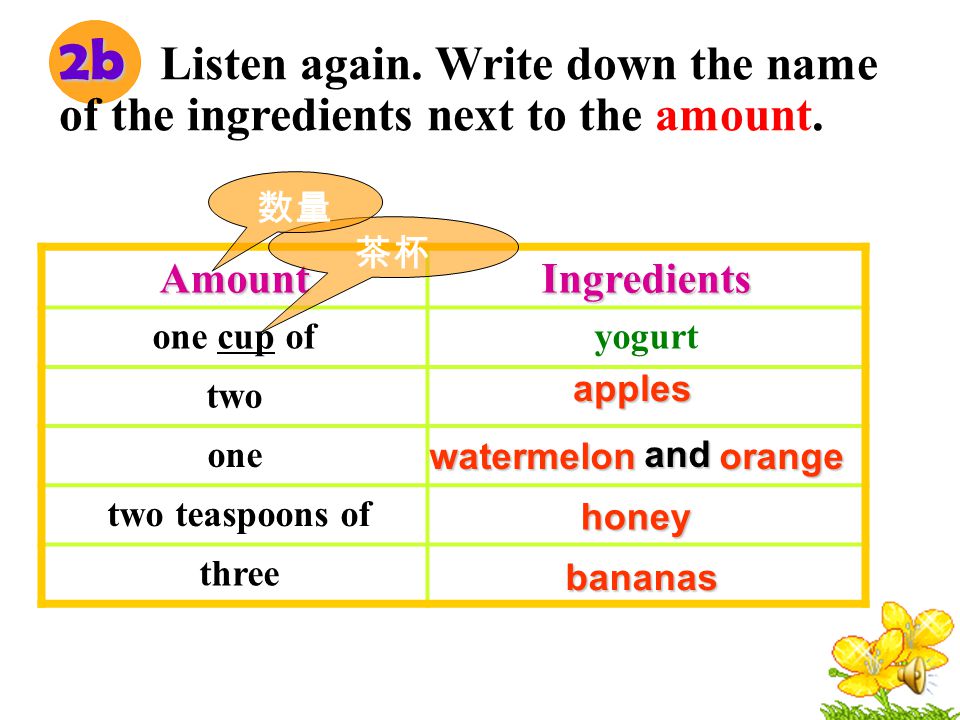 2b Listen again. Write down the name of the ingredients next to the amount.

数量

茶杯

| Amount | Ingredients |
|---|---|
| one cup of | yogurt |
| two | apples |
| one | watermelon and orange |
| two teaspoons of | honey |
| three | bananas |